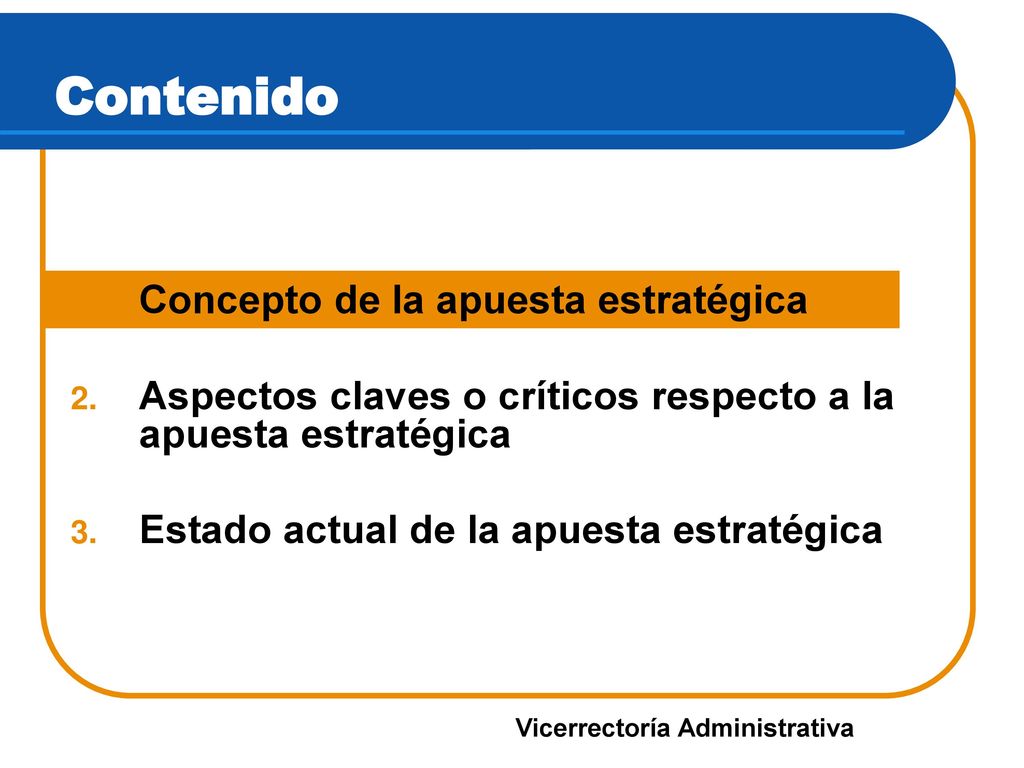 Contenido

Concepto de la apuesta estratégica

2. Aspectos claves o críticos respecto a la apuesta estratégica

3. Estado actual de la apuesta estratégica

Vicerrectoría Administrativa